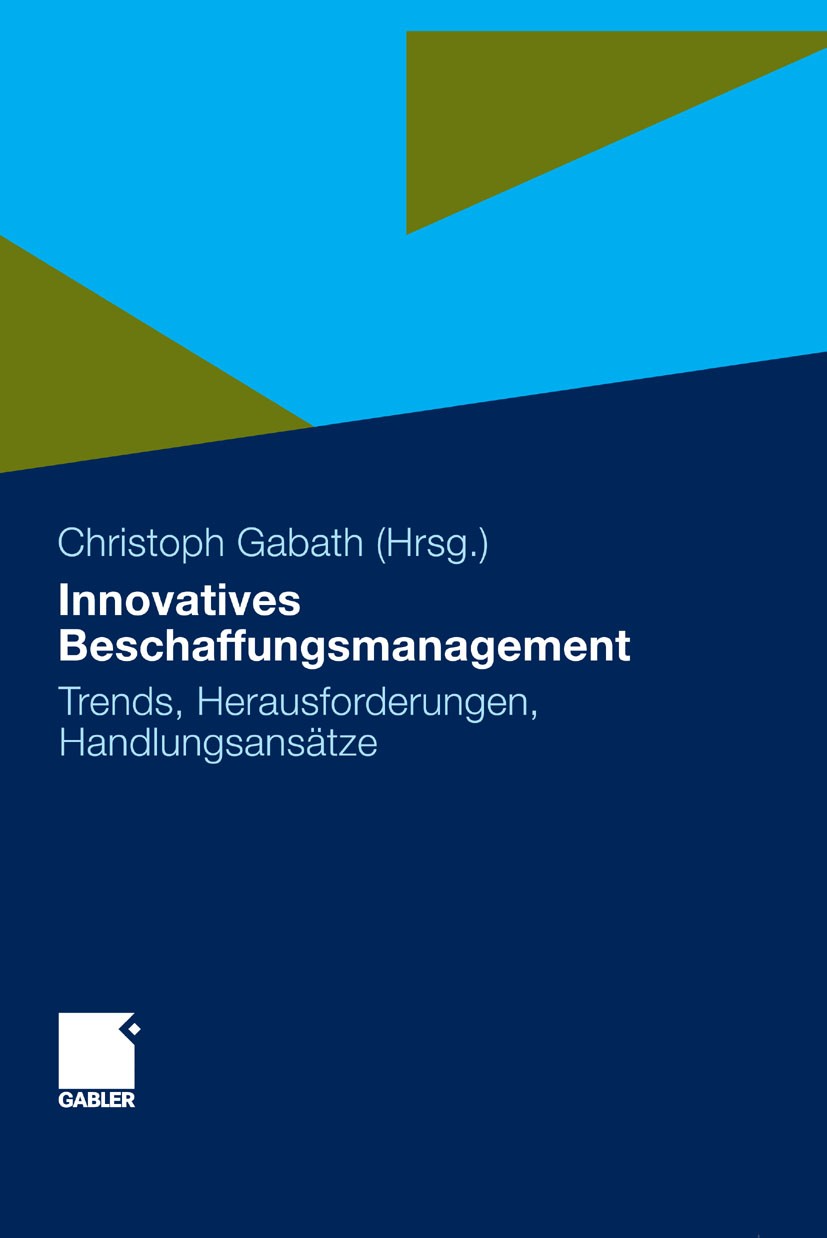 Christoph Gabath (Hrsg.)

Innovatives Beschaffungsmanagement

Trends, Herausforderungen, Handlungsansätze

GABLER